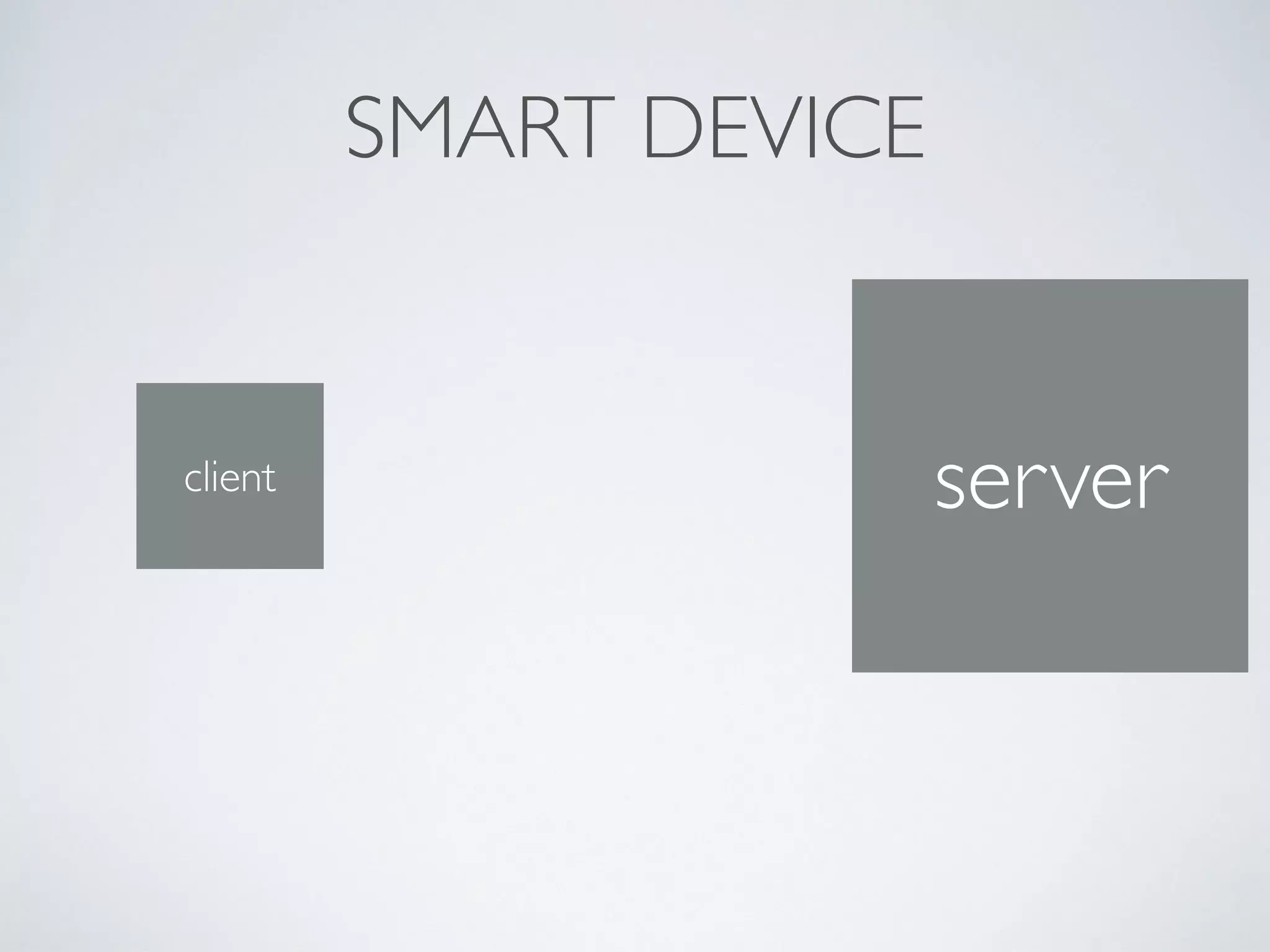 SMART DEVICE

client

server